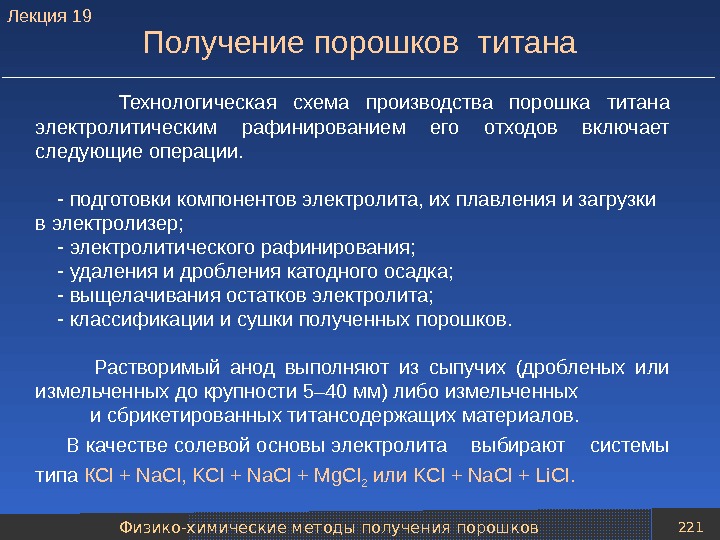 Лекция 19

Получение порошков титана

Технологическая схема производства порошка титана электролитическим рафинированием его отходов включает следующие операции.

- подготовки компонентов электролита, их плавления и загрузки в электролизер;
- электролитического рафинирования;
- удаления и дробления катодного осадка;
- выщелачивания остатков электролита;
- классификации и сушки полученных порошков.

Растворимый анод выполняют из сыпучих (дробленых или измельченных до крупности 5–40 мм) либо измельченных и сбрикетированных титансодержащих материалов.

В качестве солевой основы электролита выбирают системы типа $KCl + NaCl$, $KCl + NaCl + MgCl_2$ или $KCl + NaCl + LiCl$.

Физико-химические методы получения порошков

221